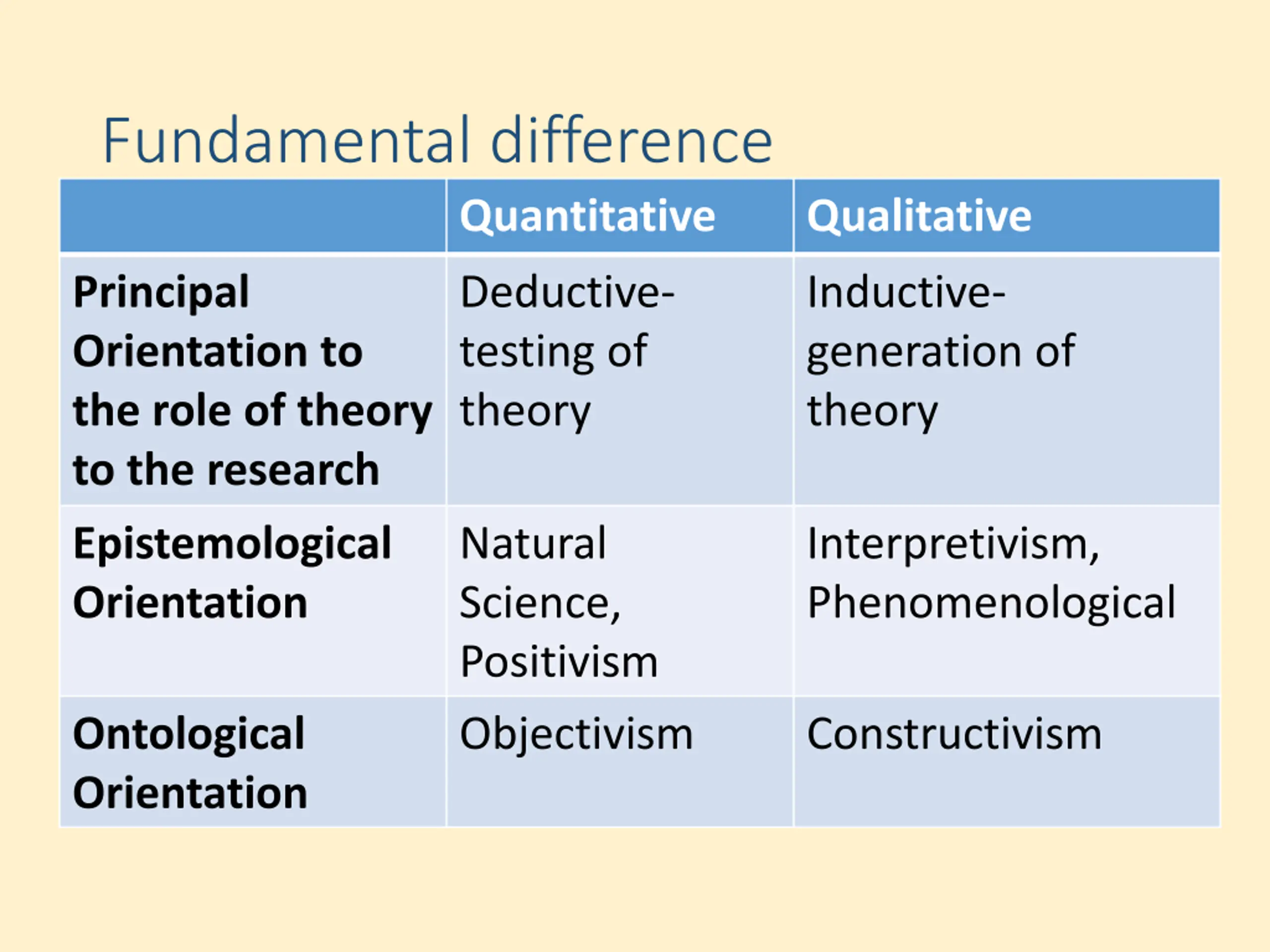 Fundamental difference

| | Quantitative | Qualitative |
|---|---|---|
| Principal Orientation to the role of theory to the research | Deductive- testing of theory | Inductive- generation of theory |
| Epistemological Orientation | Natural Science, Positivism | Interpretivism, Phenomenological |
| Ontological Orientation | Objectivism | Constructivism |